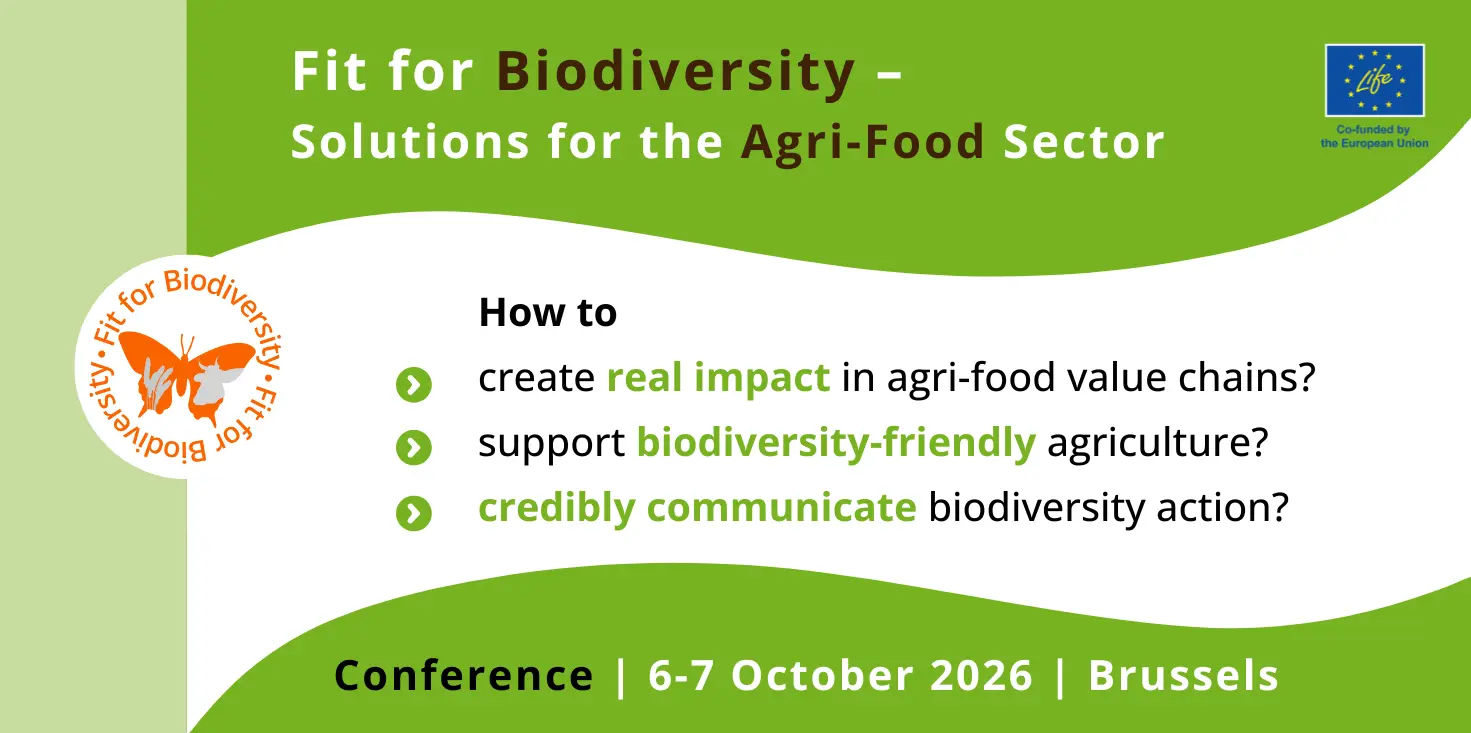 Fit for Biodiversity –
Solutions for the Agri-Food Sector

Life
Co-funded by the European Union

Fit for Biodiversity • Fit for Biodiversity •

How to
create real impact in agri-food value chains?
support biodiversity-friendly agriculture?
credibly communicate biodiversity action?

Conference | 6-7 October 2026 | Brussels